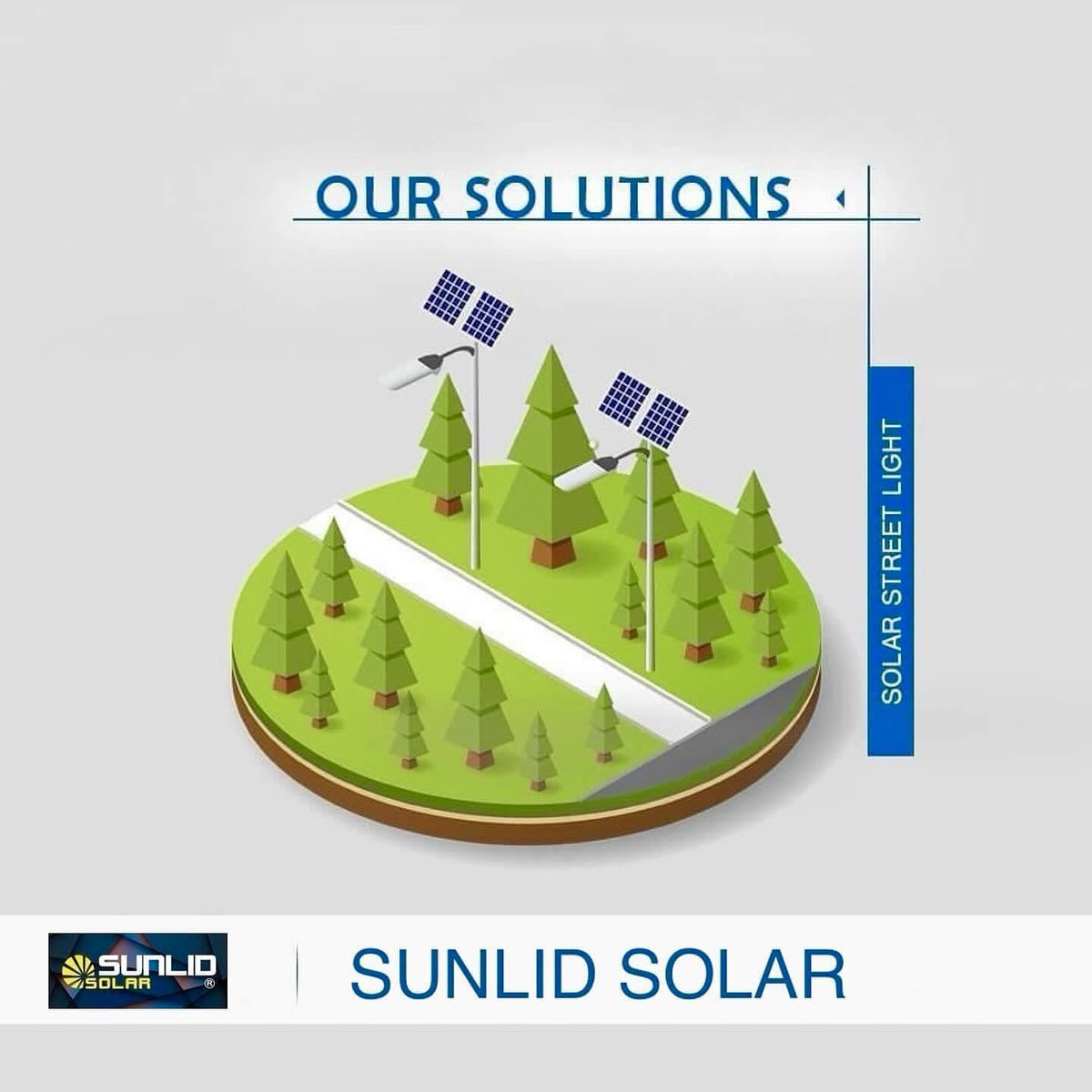 OUR SOLUTIONS

SOLAR STREET LIGHT

SUNLID SOLAR ®

SUNLID SOLAR